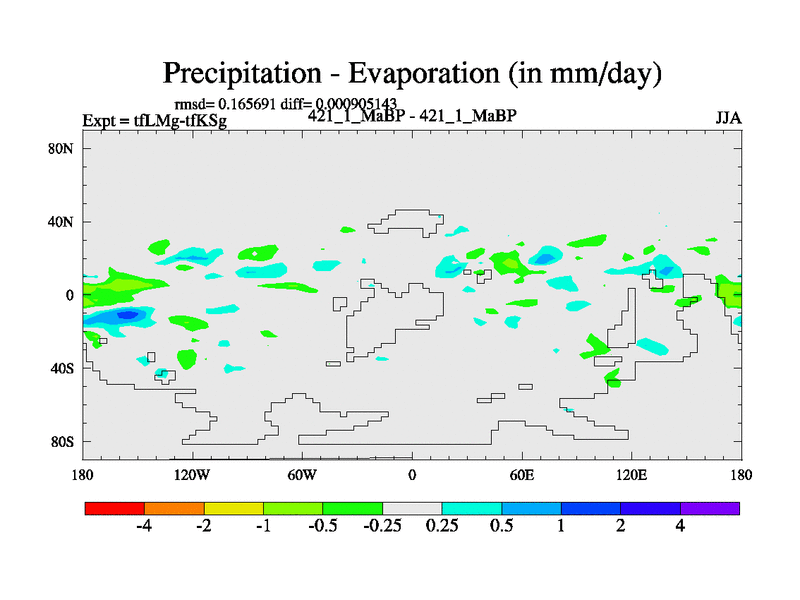 Precipitation - Evaporation (in mm/day)

rmsd= 0.165691 diff= 0.000905143

Expt = tfLMg-tfKSg

421_1_MaBP - 421_1_MaBP

JJA

80N
40N
0
40S
80S

180
120W
60W
0
60E
120E
180

-4
-2
-1
-0.5
-0.25
0.25
0.5
1
2
4